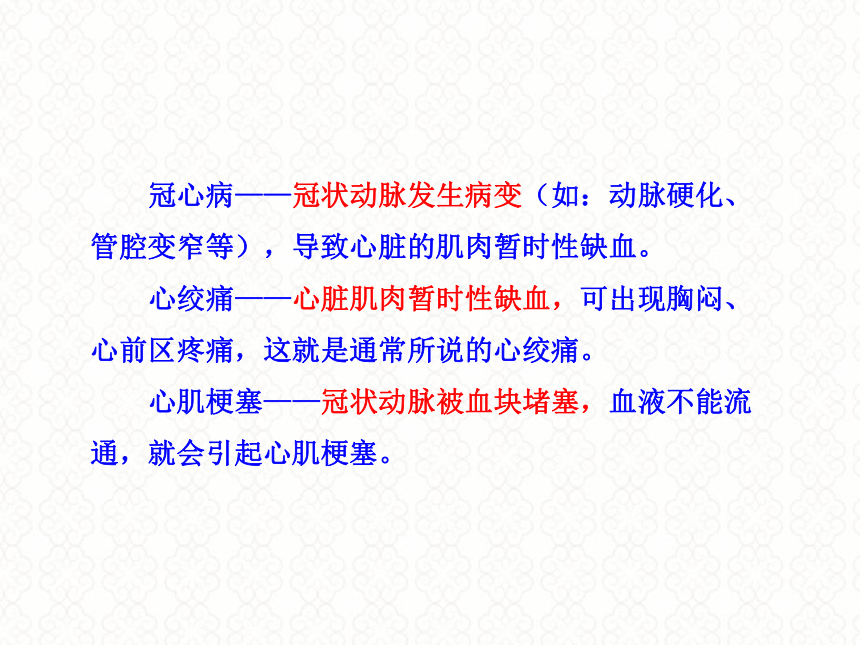 冠心病——冠状动脉发生病变（如：动脉硬化、管腔变窄等），导致心脏的肌肉暂时性缺血。

心绞痛——心脏肌肉暂时性缺血，可出现胸闷、心前区疼痛，这就是通常所说的心绞痛。

心肌梗塞——冠状动脉被血块堵塞，血液不能流通，就会引起心肌梗塞。